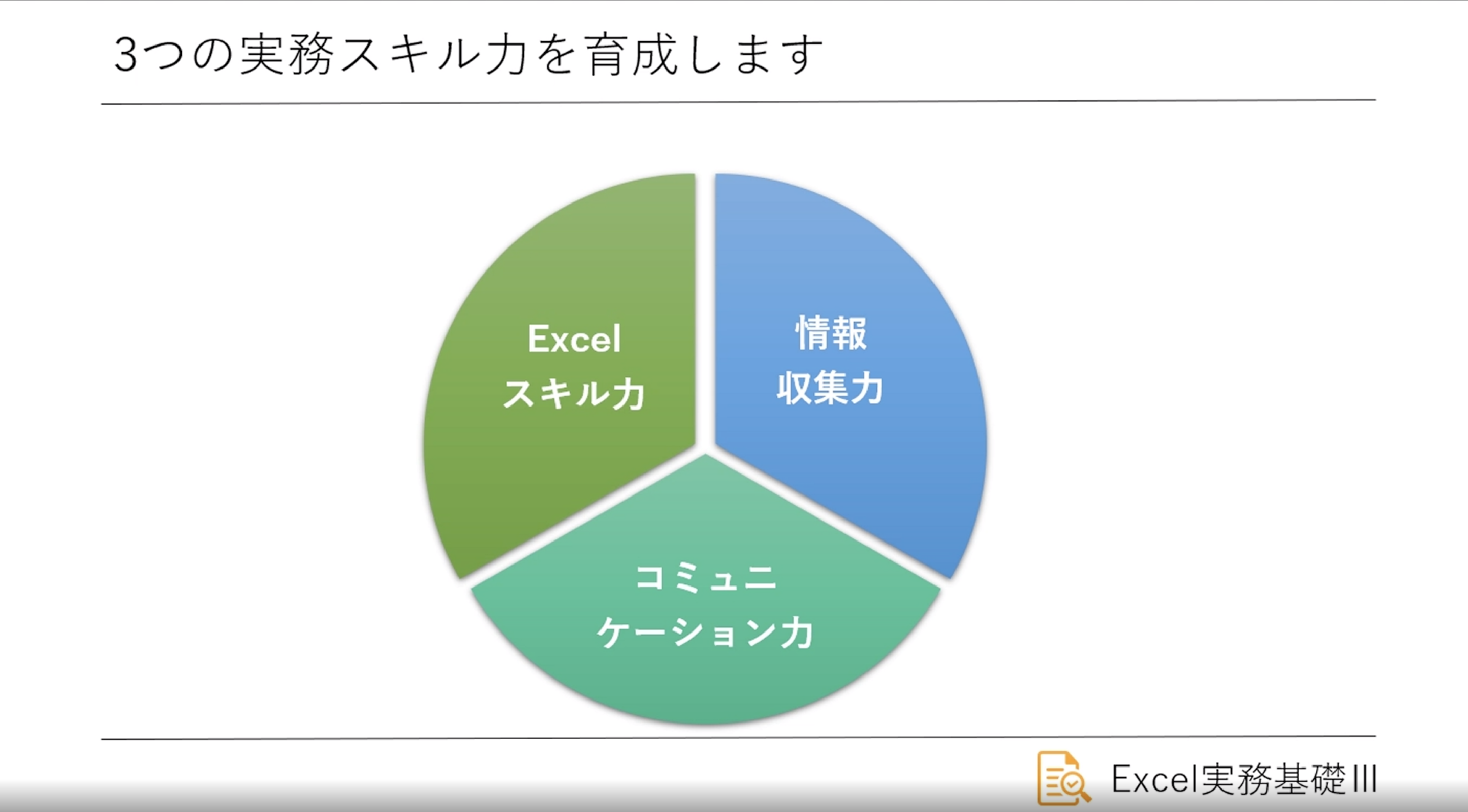 3つの実務スキル力を育成します

Excel
スキル力

情報
収集力

コミュニ
ケーション力

Excel実務基礎III